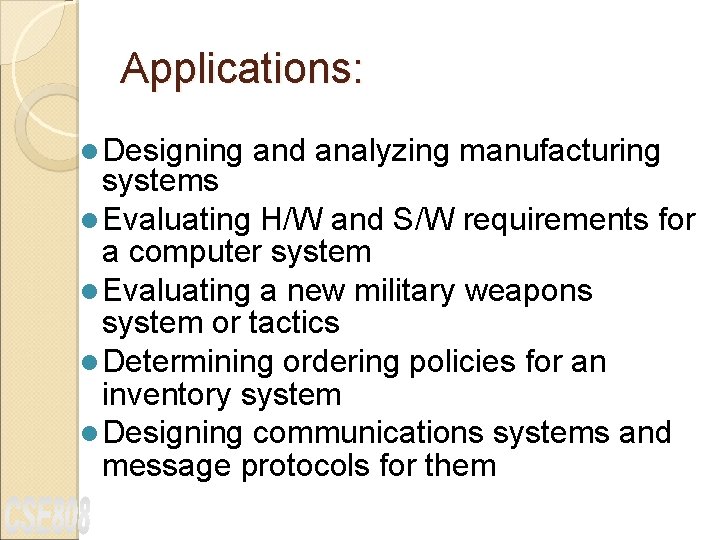 Applications:

- Designing and analyzing manufacturing systems
- Evaluating H/W and S/W requirements for a computer system
- Evaluating a new military weapons system or tactics
- Determining ordering policies for an inventory system
- Designing communications systems and message protocols for them

CSE808